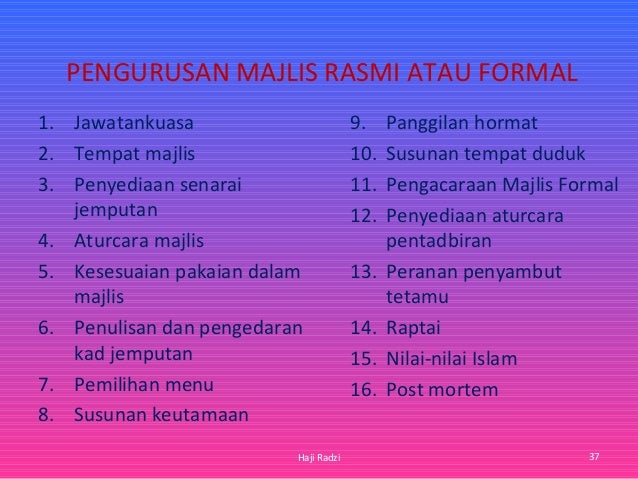 PENGURUSAN MAJLIS RASMI ATAU FORMAL

1. Jawatankuasa
2. Tempat majlis
3. Penyediaan senarai jemputan
4. Aturcara majlis
5. Kesesuaian pakaian dalam majlis
6. Penulisan dan pengedaran kad jemputan
7. Pemilihan menu
8. Susunan keutamaan

9. Panggilan hormat
10. Susunan tempat duduk
11. Pengacaraan Majlis Formal
12. Penyediaan aturcara pentadbiran
13. Peranan penyambut tetamu
14. Raptai
15. Nilai-nilai Islam
16. Post mortem

Haji Radzi

37